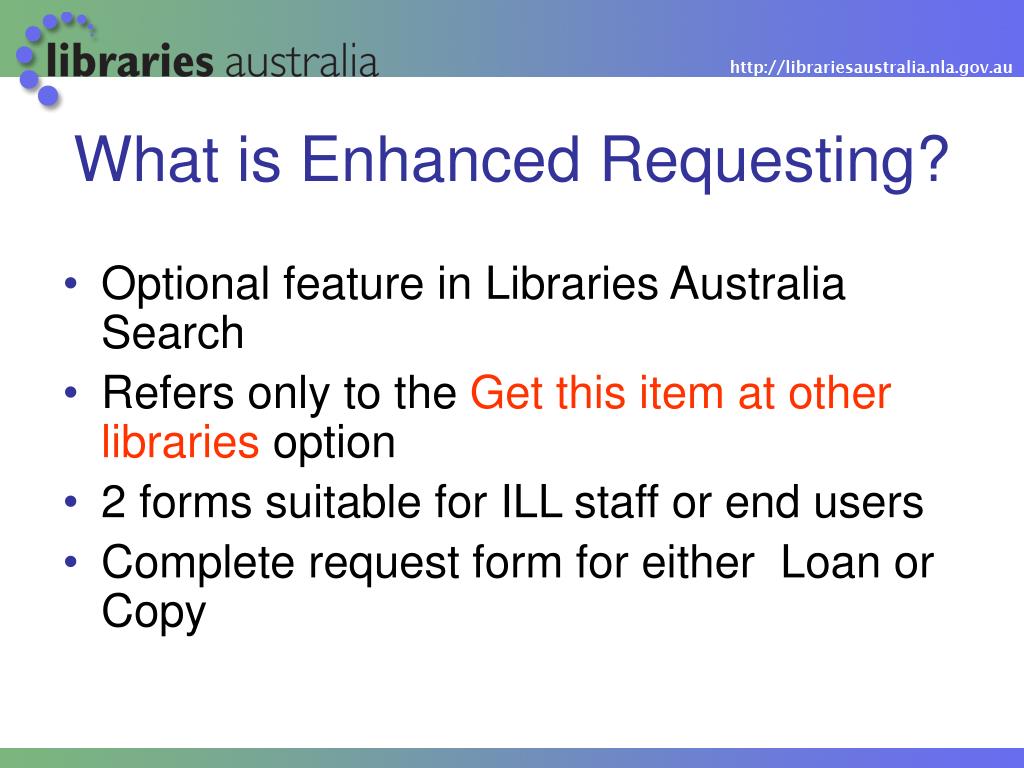 libraries australia

http://librariesaustralia.nla.gov.au

What is Enhanced Requesting?

• Optional feature in Libraries Australia Search
• Refers only to the Get this item at other libraries option
• 2 forms suitable for ILL staff or end users
• Complete request form for either  Loan or Copy